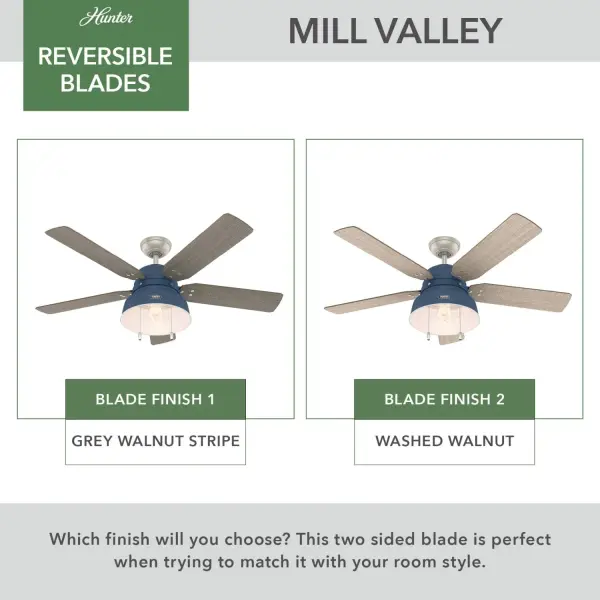 Hunter

REVERSIBLE BLADES

MILL VALLEY

BLADE FINISH 1

GREY WALNUT STRIPE

BLADE FINISH 2

WASHED WALNUT

Which finish will you choose? This two sided blade is perfect when trying to match it with your room style.